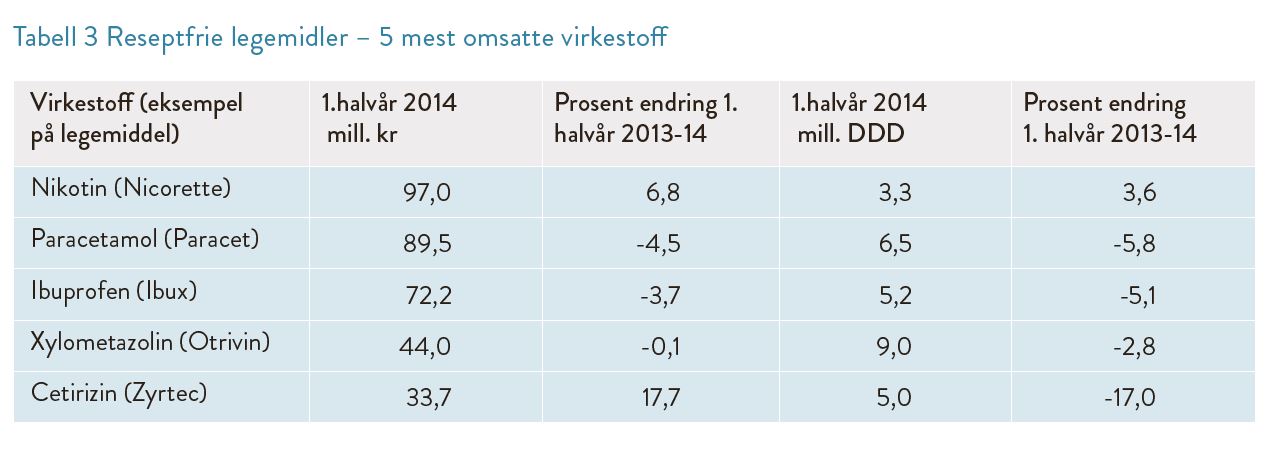 Tabell 3 Reseptfrie legemidler – 5 mest omsatte virkestoff

| Virkestoff (eksempel på legemiddel) | 1.halvår 2014 mill. kr | Prosent endring 1. halvår 2013-14 | 1.halvår 2014 mill. DDD | Prosent endring 1. halvår 2013-14 |
|---|---|---|---|---|
| Nikotin (Nicorette) | 97,0 | 6,8 | 3,3 | 3,6 |
| Paracetamol (Paracet) | 89,5 | -4,5 | 6,5 | -5,8 |
| Ibuprofen (Ibux) | 72,2 | -3,7 | 5,2 | -5,1 |
| Xylometazolin (Otrivin) | 44,0 | -0,1 | 9,0 | -2,8 |
| Cetirizin (Zyrtec) | 33,7 | 17,7 | 5,0 | -17,0 |